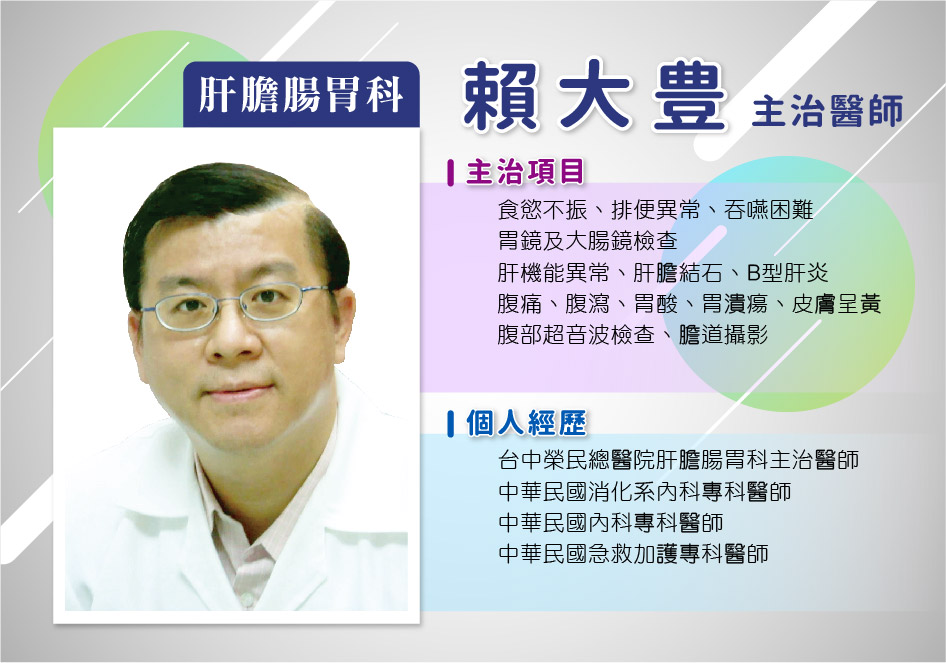 肝膽腸胃科

賴大豐 主治醫師

主治項目

食慾不振、排便異常、吞嚥困難
胃鏡及大腸鏡檢查
肝機能異常、肝膽結石、B型肝炎
腹痛、腹瀉、胃酸、胃潰瘍、皮膚呈黃
腹部超音波檢查、膽道攝影

個人經歷

台中榮民總醫院肝膽腸胃科主治醫師
中華民國消化系內科專科醫師
中華民國內科專科醫師
中華民國急救加護專科醫師